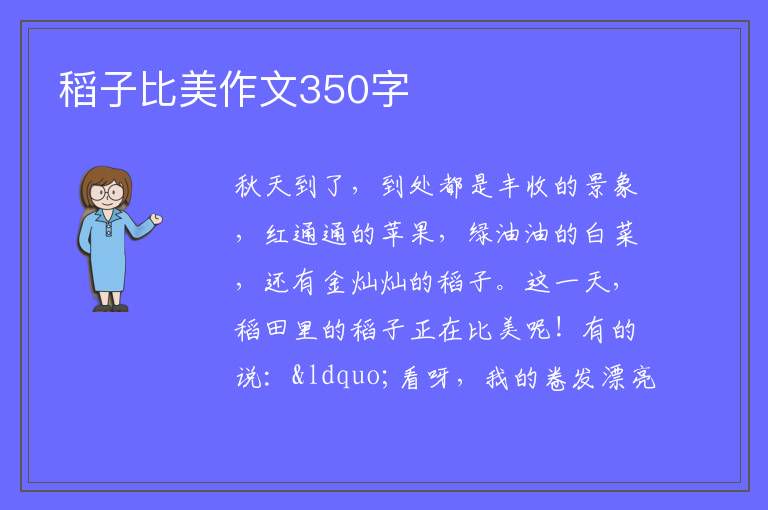 稻子比美作文350字

秋天到了，到处都是丰收的景象，红通通的苹果，绿油油的白菜，还有金灿灿的稻子。这一天，稻田里的稻子正在比美呢！有的说：&ldquo;看呀，我的卷发漂亮